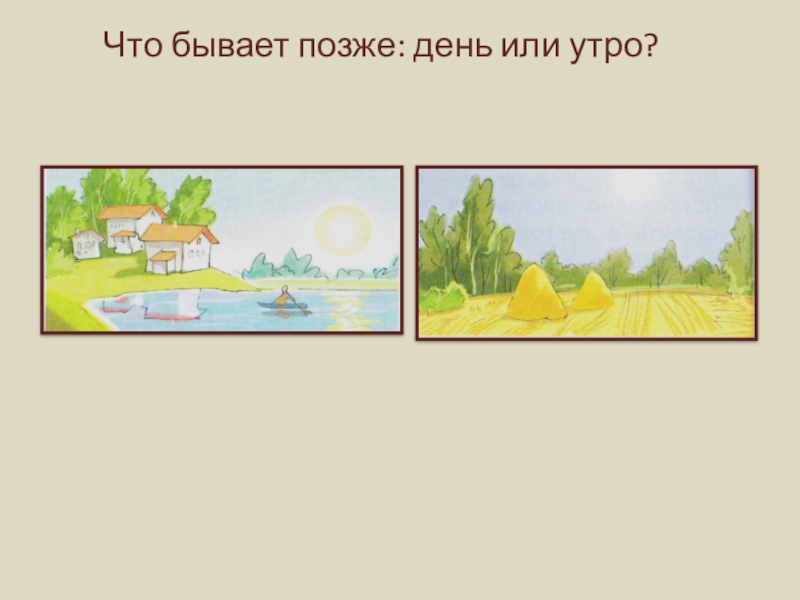 Что бывает позже: день или утро?